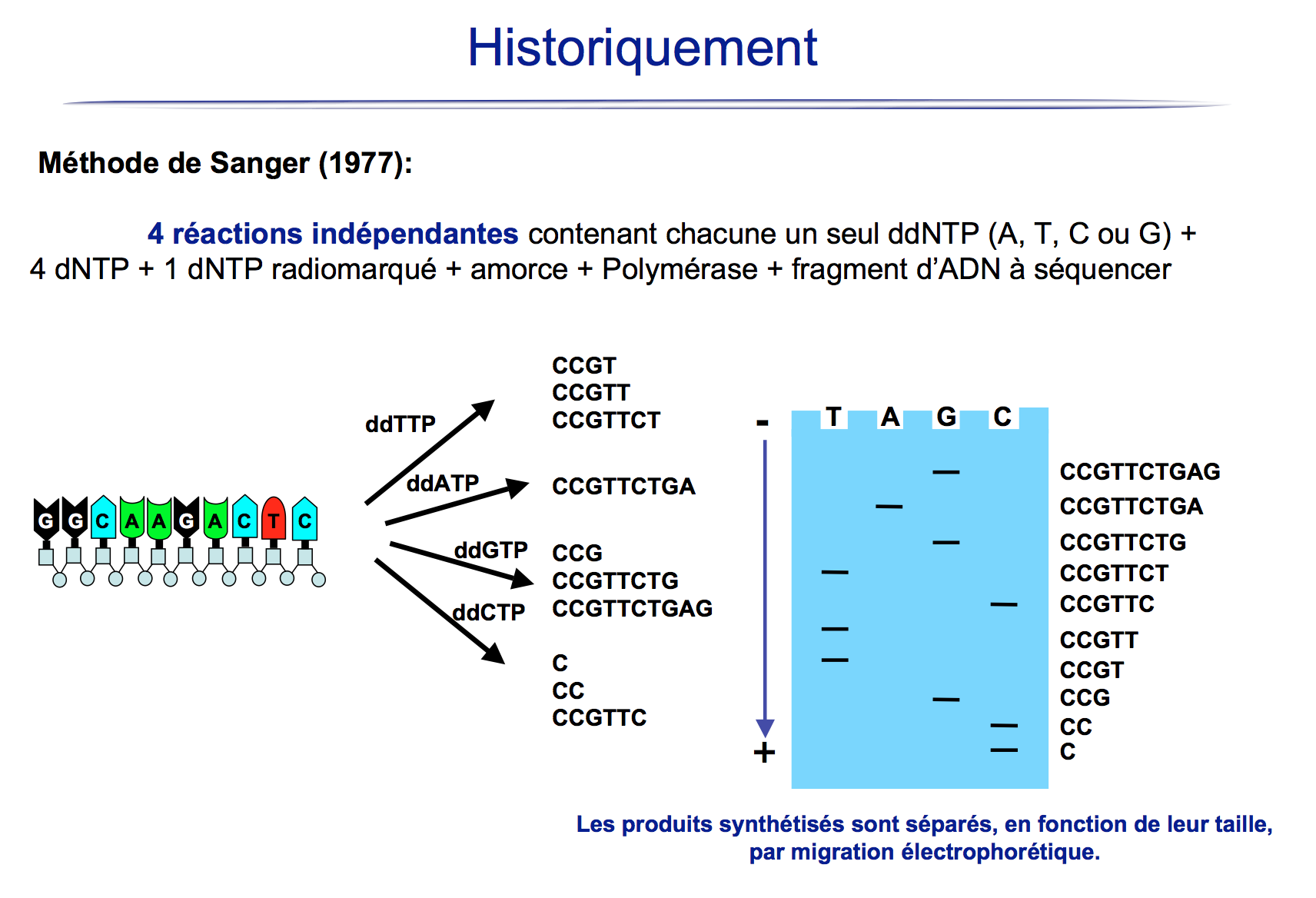 Historiquement

Méthode de Sanger (1977):

4 réactions indépendantes contenant chacune un seul ddNTP (A, T, C ou G) + 4 dNTP + 1 dNTP radiomarqué + amorce + Polymérase + fragment d'ADN à séquencer

G G C A A G A C T C

ddTTP
ddATP
ddGTP
ddCTP

CCGT
CCGTT
CCGTTCT

CCGTTCTGA

CCG
CCGTTCTG
CCGTTCTGAG

C
CC
CCGTTC

-
+

T A G C

CCGTTCTGAG
CCGTTCTGA
CCGTTCTG
CCGTTCT
CCGTTC
CCGTT
CCGT
CCG
CC
C

Les produits synthétisés sont séparés, en fonction de leur taille, par migration électrophorétique.